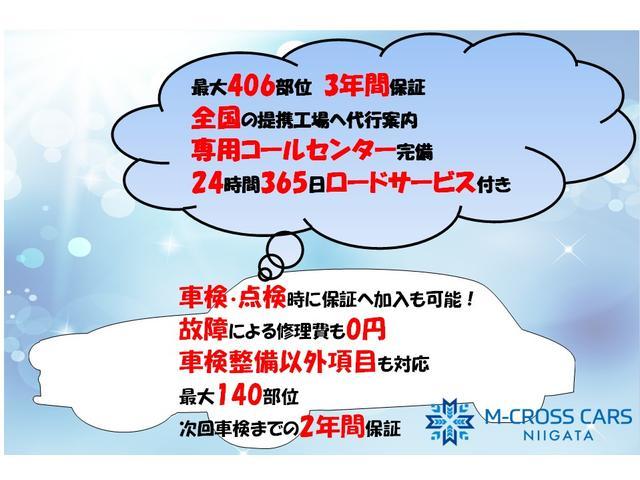 最大406部位 3年間保証
全国の提携工場へ代行案内
専用コールセンター完備
24時間365日ロードサービス付き

車検・点検時に保証へ加入も可能！
故障による修理費も0円
車検整備以外項目も対応
最大140部位
次回車検までの2年間保証

M-CROSS CARS
NIIGATA